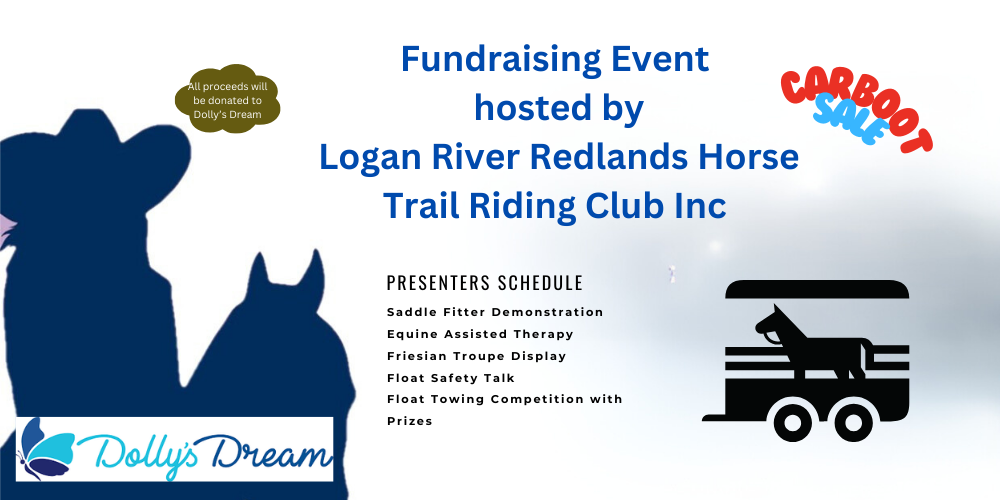 All proceeds will be donated to Dolly's Dream

Fundraising Event hosted by Logan River Redlands Horse Trail Riding Club Inc

CARBOOT SALE

PRESENTERS SCHEDULE

Saddle Fitter Demonstration
Equine Assisted Therapy
Friesian Troupe Display
Float Safety Talk
Float Towing Competition with Prizes

Dolly's Dream